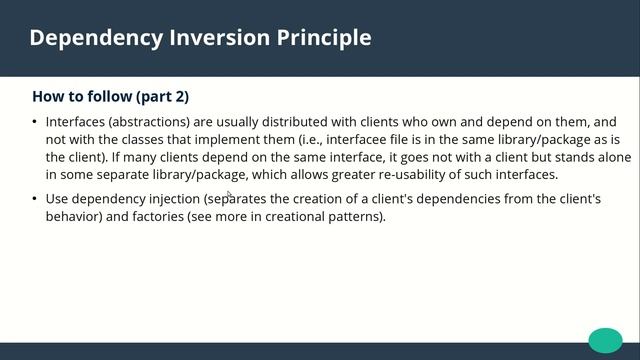 Dependency Inversion Principle

How to follow (part 2)

• Interfaces (abstractions) are usually distributed with clients who own and depend on them, and not with the classes that implement them (i.e., interfacee file is in the same library/package as is the client). If many clients depend on the same interface, it goes not with a client but stands alone in some separate library/package, which allows greater re-usability of such interfaces.

• Use dependency injection (separates the creation of a client's dependencies from the client's behavior) and factories (see more in creational patterns).